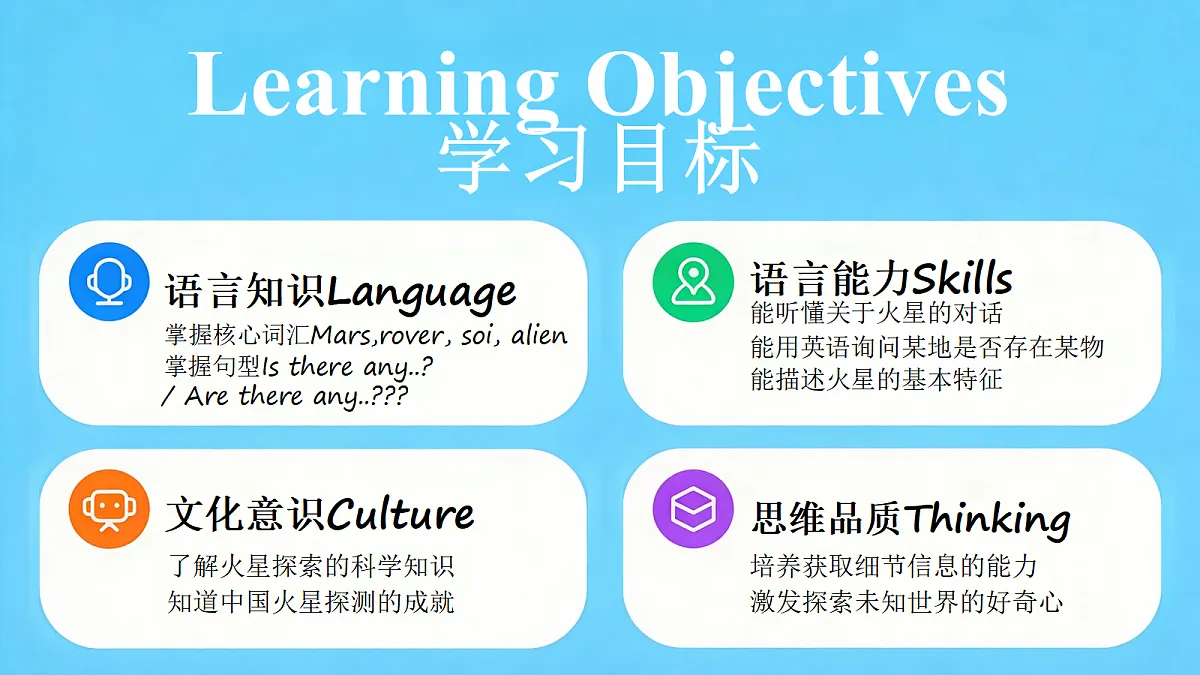 Learning Objectives
学习目标

语言知识Language
掌握核心词汇Mars,rover, soi, alien
掌握句型Is there any..? / Are there any..???

语言能力Skills
能听懂关于火星的对话
能用英语询问某地是否存在某物
能描述火星的基本特征

文化意识Culture
了解火星探索的科学知识
知道中国火星探测的成就

思维品质Thinking
培养获取细节信息的能力
激发探索未知世界的好奇心